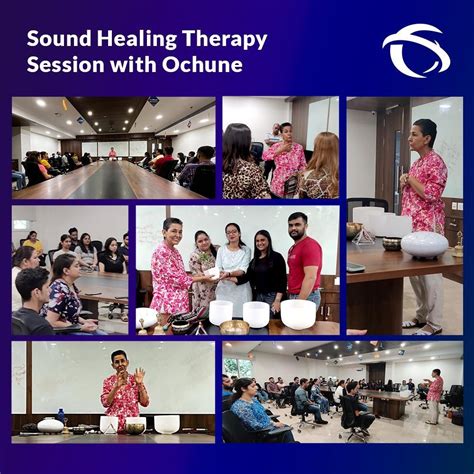 Sound Healing Therapy Session with Ochune